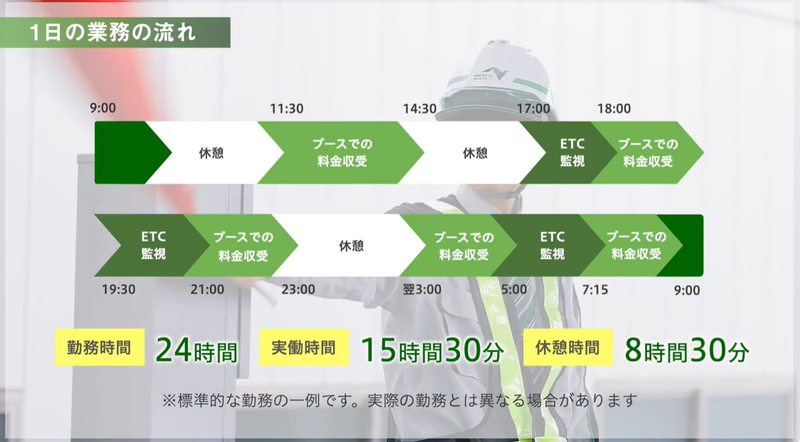 1日の業務の流れ

9:00 11:30 14:30 17:00 18:00

休憩 ブースでの料金収受 休憩 ETC監視 ブースでの料金収受

ETC監視 ブースでの料金収受 休憩 ブースでの料金収受 ETC監視 ブースでの料金収受

19:30 21:00 23:00 翌3:00 5:00 7:15 9:00

勤務時間 24時間 実働時間 15時間30分 休憩時間 8時間30分

※標準的な勤務の一例です。実際の勤務とは異なる場合があります